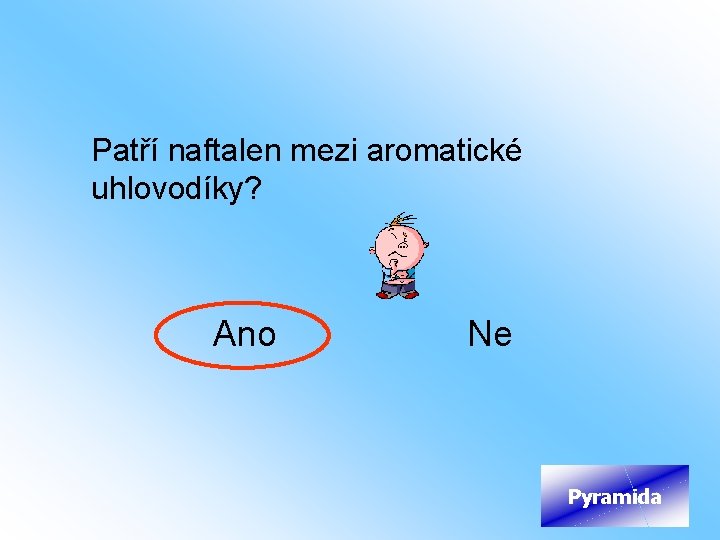 Patří naftalen mezi aromatické uhlovodíky?

Ano

Ne

Pyramida